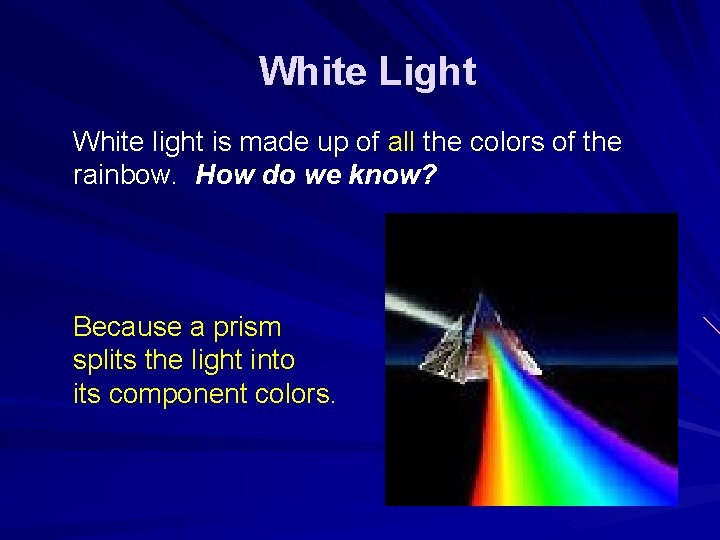 White Light

White light is made up of all the colors of the rainbow. How do we know?

Because a prism splits the light into its component colors.